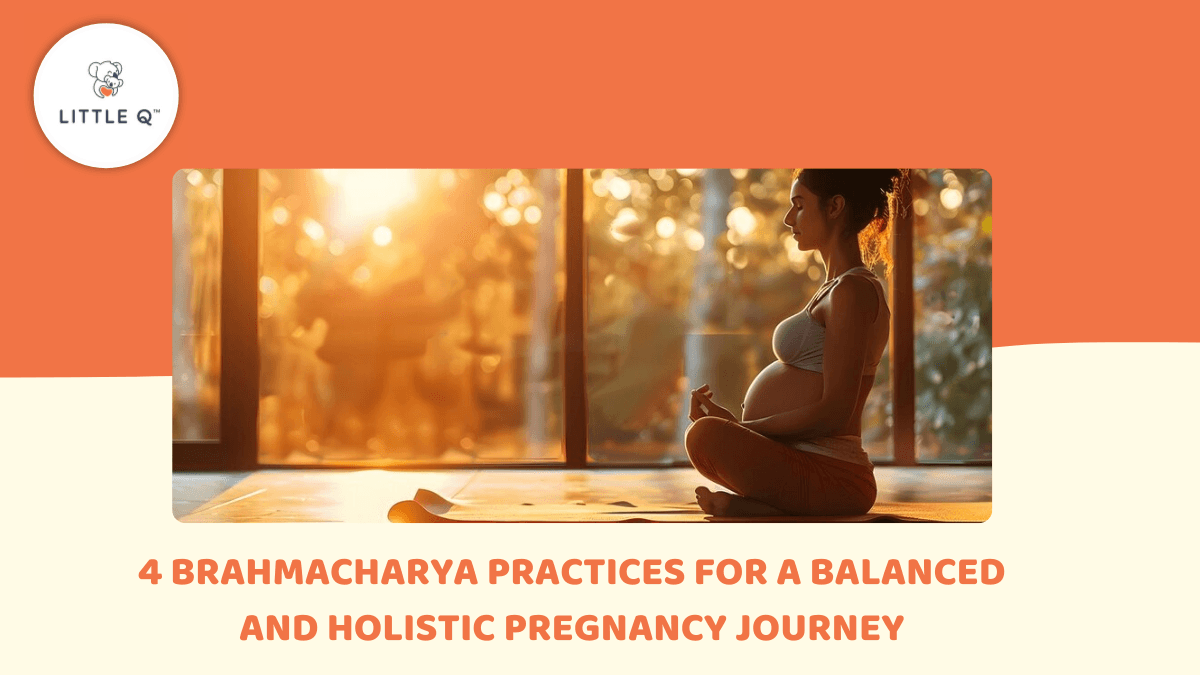 LITTLE Q™

4 BRAHMACHARYA PRACTICES FOR A BALANCED AND HOLISTIC PREGNANCY JOURNEY